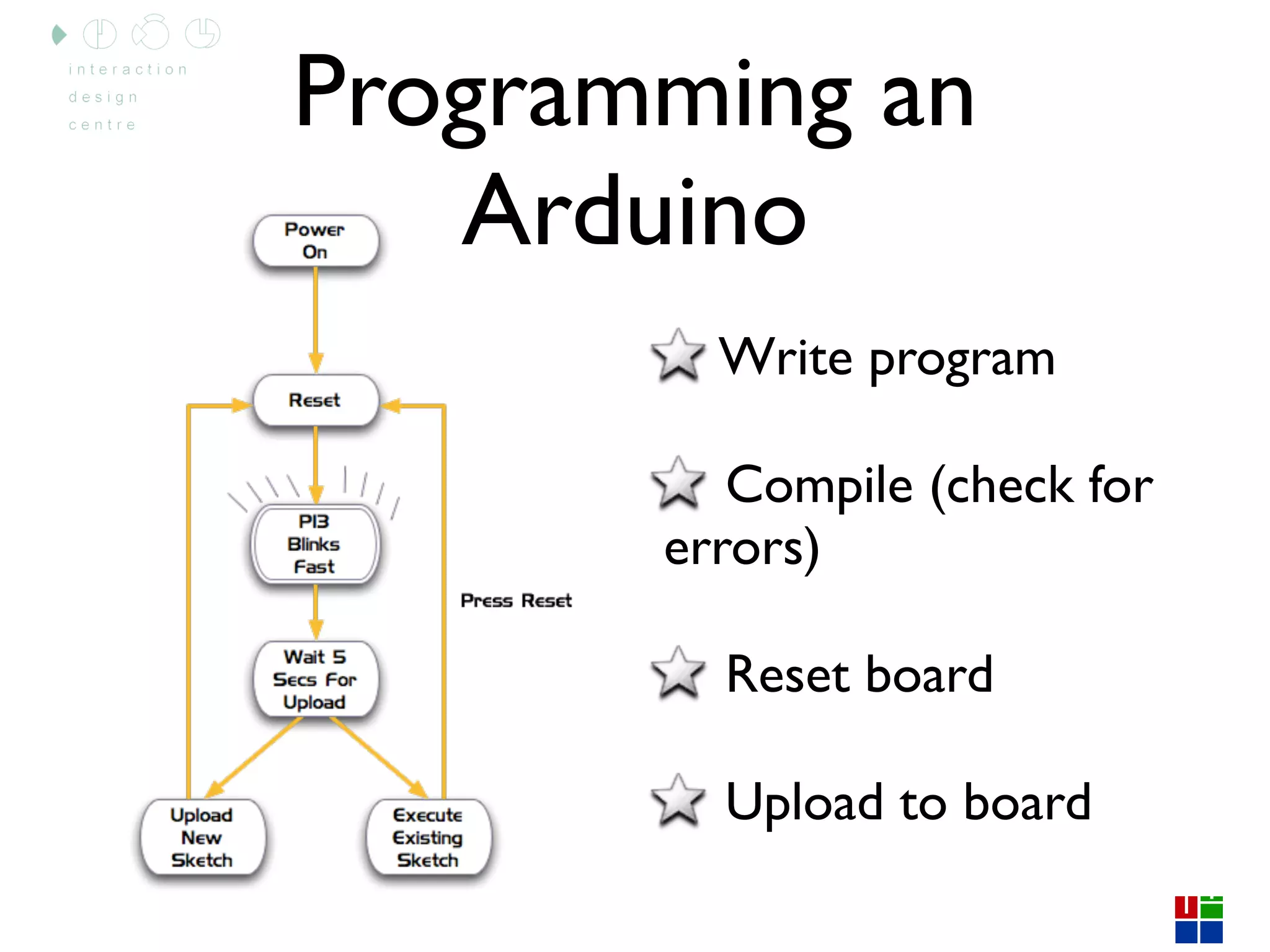 interaction
design
centre

Programming an Arduino

Power On

Reset

P13 Blinks Fast

Press Reset

Wait 5 Secs For Upload

Upload New Sketch

Execute Existing Sketch

Write program

Compile (check for errors)

Reset board

Upload to board